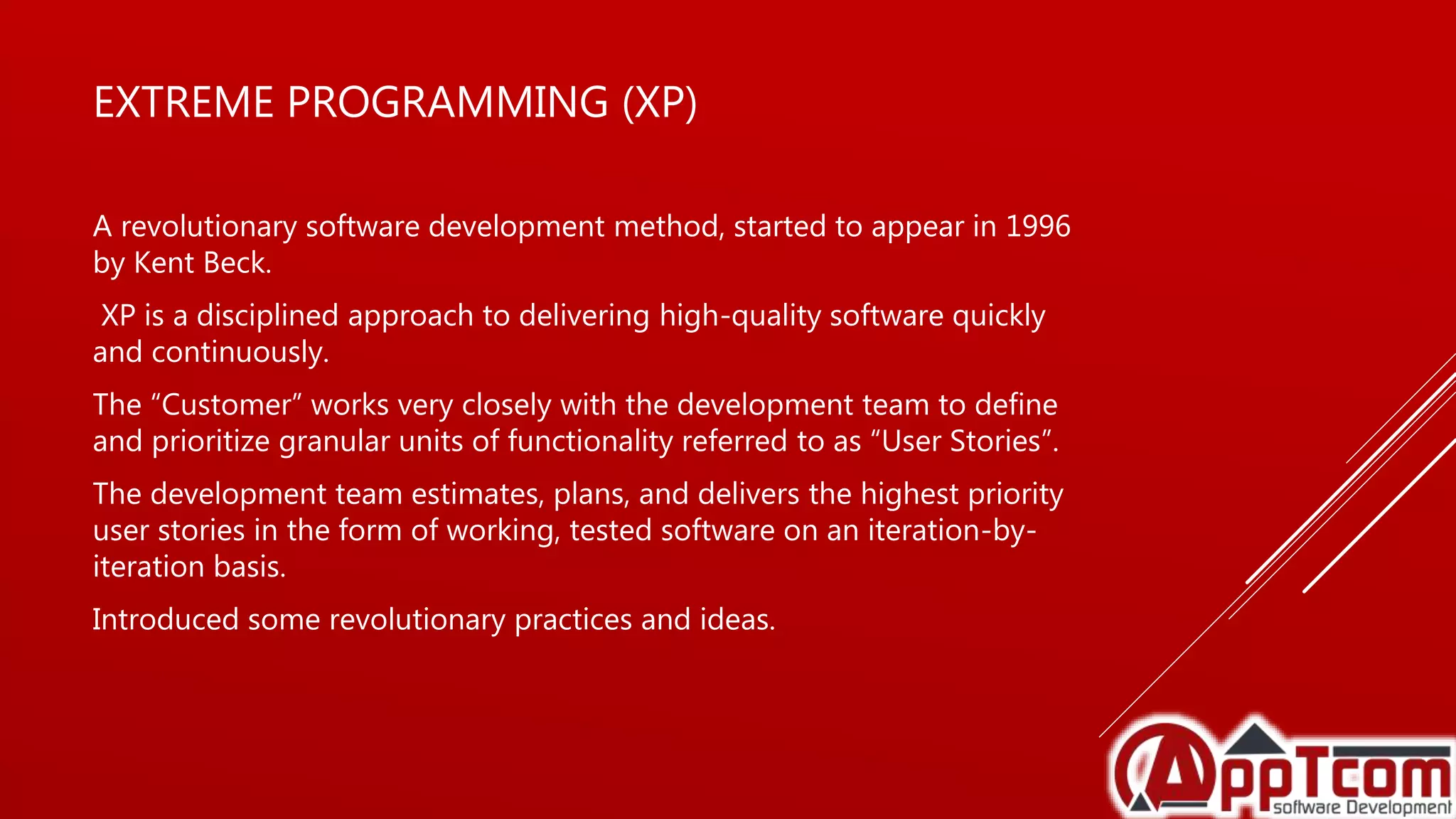 EXTREME PROGRAMMING (XP)

A revolutionary software development method, started to appear in 1996 by Kent Beck.

XP is a disciplined approach to delivering high-quality software quickly and continuously.

The “Customer” works very closely with the development team to define and prioritize granular units of functionality referred to as “User Stories”.

The development team estimates, plans, and delivers the highest priority user stories in the form of working, tested software on an iteration-by-iteration basis.

Introduced some revolutionary practices and ideas.

AppTcom
software Development